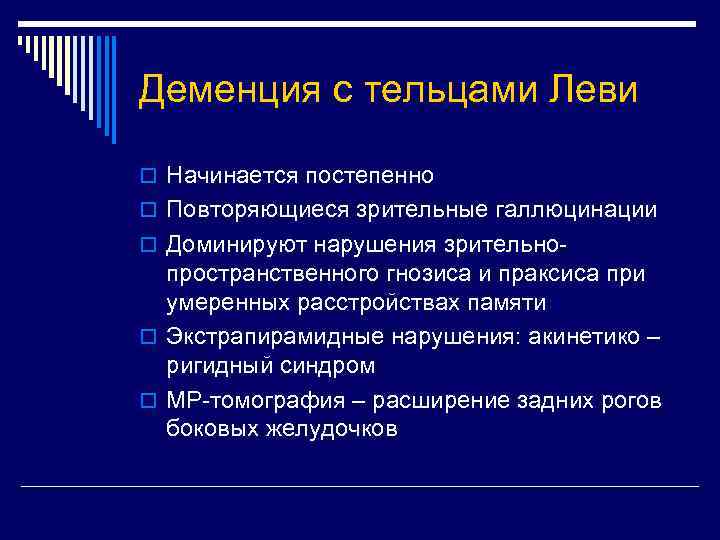 Деменция с тельцами Леви

Начинается постепенно

Повторяющиеся зрительные галлюцинации

Доминируют нарушения зрительно-пространственного гнозиса и праксиса при умеренных расстройствах памяти

Экстрапирамидные нарушения: акинетико – ригидный синдром

МР-томография – расширение задних рогов боковых желудочков